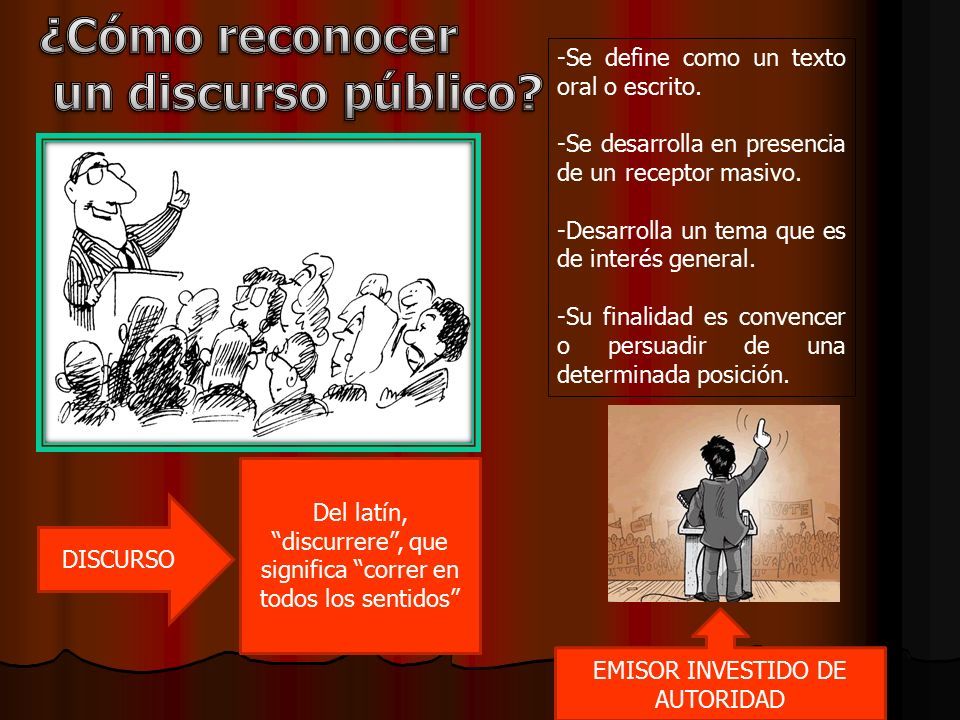 ¿Cómo reconocer un discurso público?

-Se define como un texto oral o escrito.

-Se desarrolla en presencia de un receptor masivo.

-Desarrolla un tema que es de interés general.

-Su finalidad es convencer o persuadir de una determinada posición.

DISCURSO

Del latín, “discurrere”, que significa “correr en todos los sentidos”

VOTE

EMISOR INVESTIDO DE AUTORIDAD